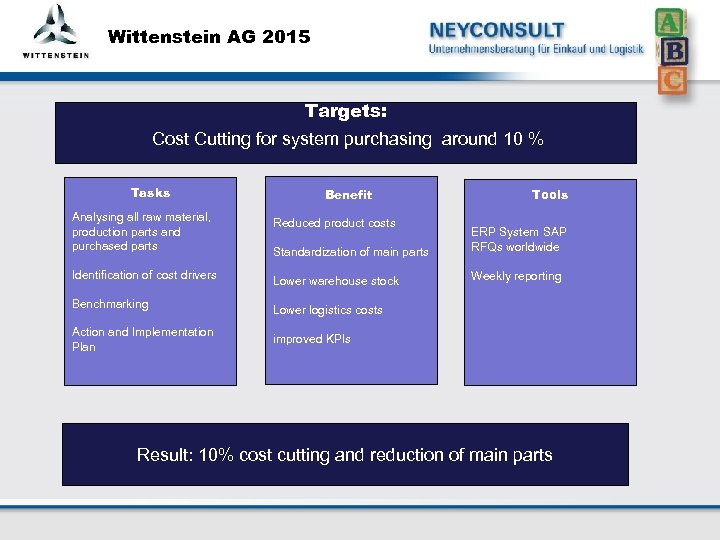 WITTENSTEIN

Wittenstein AG 2015

NEYCONSULT
Unternehmensberatung für Einkauf und Logistik

A
B
C

Targets:
Cost Cutting for system purchasing around 10 %

Tasks
Analysing all raw material, production parts and purchased parts

Identification of cost drivers

Benchmarking

Action and Implementation Plan

Benefit
Reduced product costs

Standardization of main parts

Lower warehouse stock

Lower logistics costs

improved KPIs

Tools
ERP System SAP
RFQs worldwide

Weekly reporting

Result: 10% cost cutting and reduction of main parts